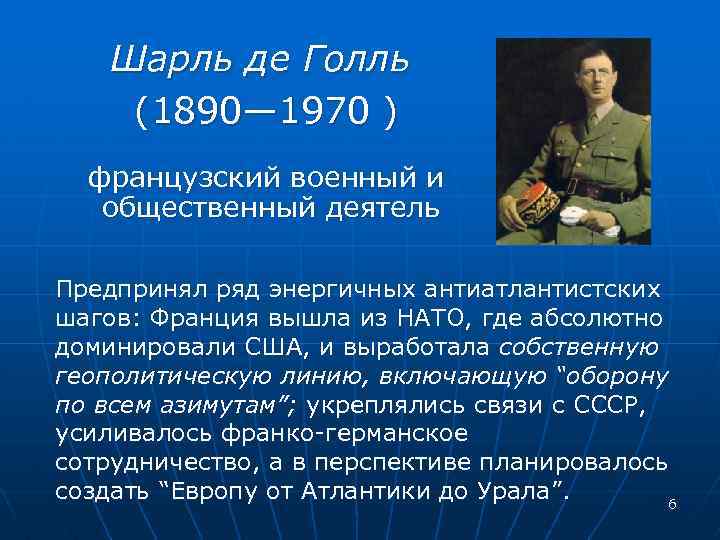 Шарль де Голль
(1890—1970 )

французский военный и общественный деятель

Предпринял ряд энергичных антиатлантистских шагов: Франция вышла из НАТО, где абсолютно доминировали США, и выработала собственную геополитическую линию, включающую “оборону по всем азимутам”; укреплялись связи с СССР, усиливалось франко-германское сотрудничество, а в перспективе планировалось создать “Европу от Атлантики до Урала”.

6